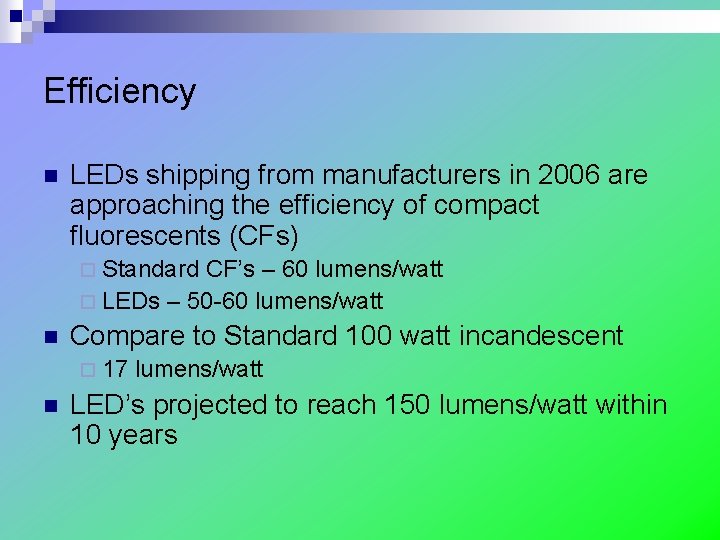 Efficiency

LEDs shipping from manufacturers in 2006 are approaching the efficiency of compact fluorescents (CFs)

Standard CF's – 60 lumens/watt

LEDs – 50-60 lumens/watt

Compare to Standard 100 watt incandescent

17 lumens/watt

LED's projected to reach 150 lumens/watt within 10 years